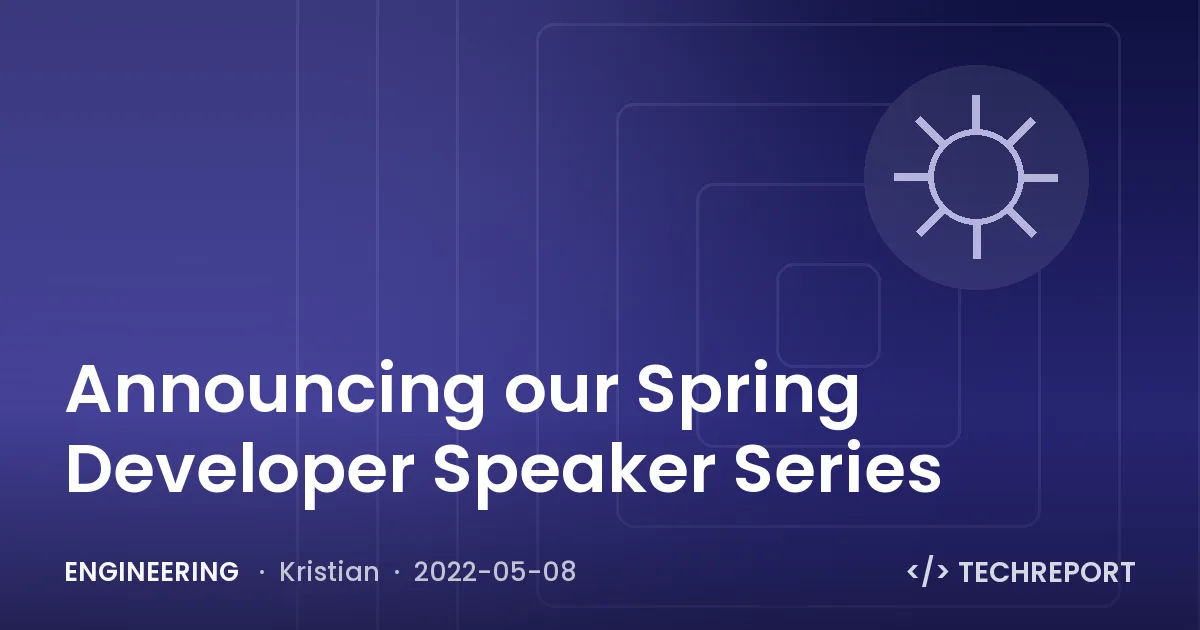 Announcing our Spring Developer Speaker Series

ENGINEERING · Kristian · 2022-05-08

</> TECHREPORT